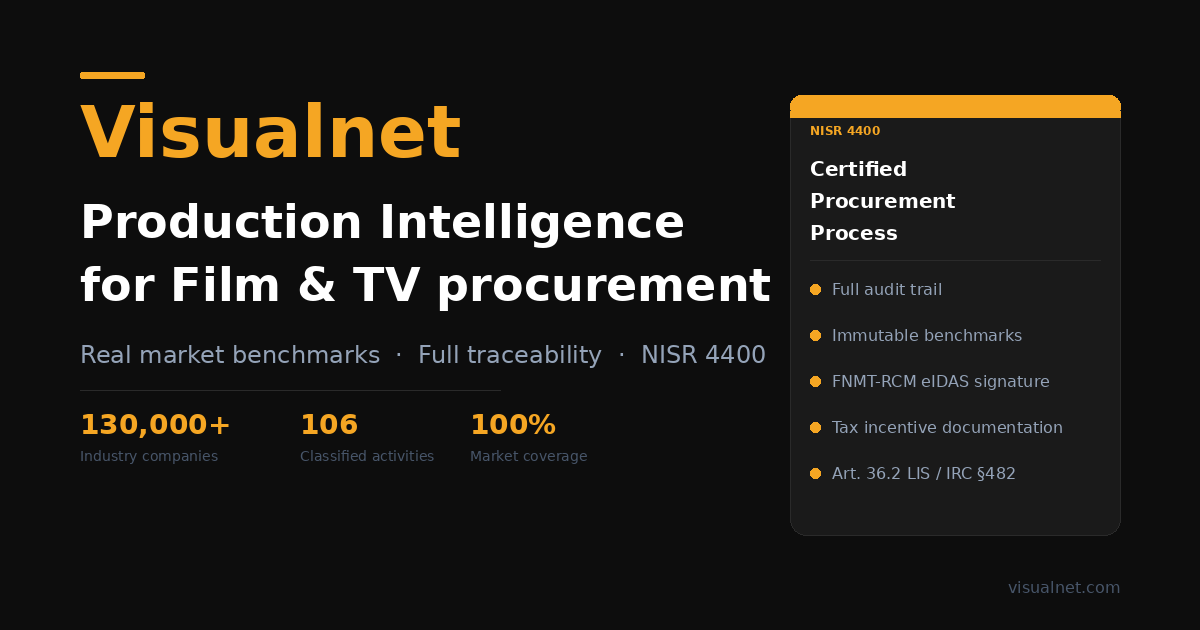 Visualnet

Production Intelligence for Film & TV procurement

Real market benchmarks · Full traceability · NISR 4400

130,000+
Industry companies

106
Classified activities

100%
Market coverage

NISR 4400

Certified Procurement Process

Full audit trail

Immutable benchmarks

FNMT-RCM eIDAS signature

Tax incentive documentation

Art. 36.2 LIS / IRC §482

visualnet.com